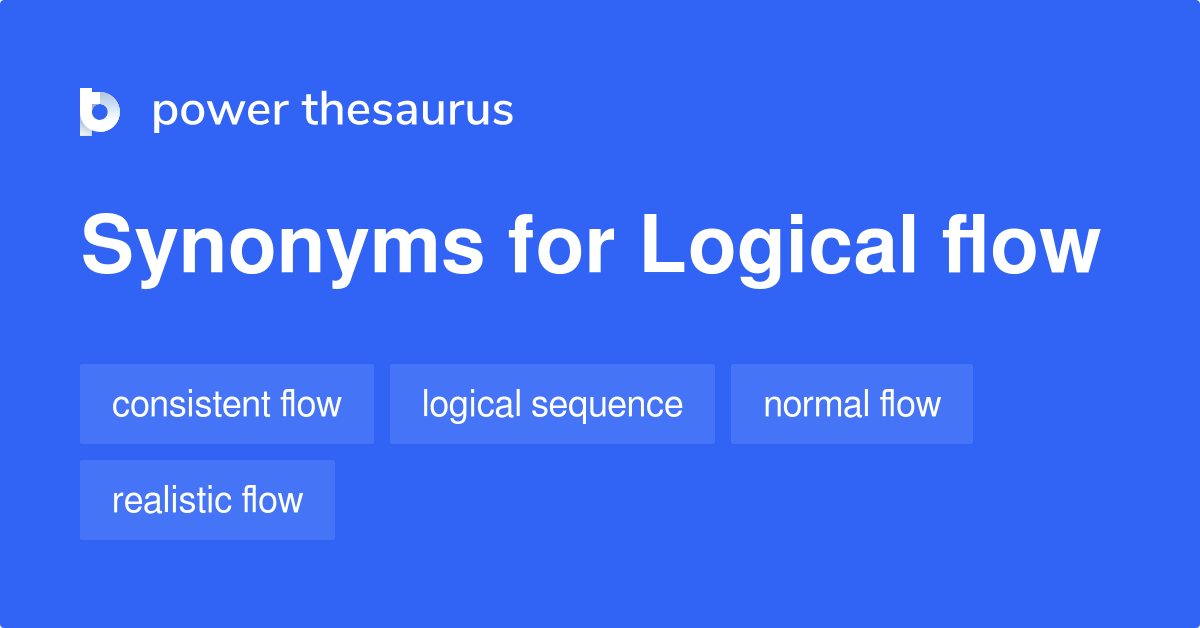 power thesaurus

Synonyms for Logical flow

consistent flow

logical sequence

normal flow

realistic flow